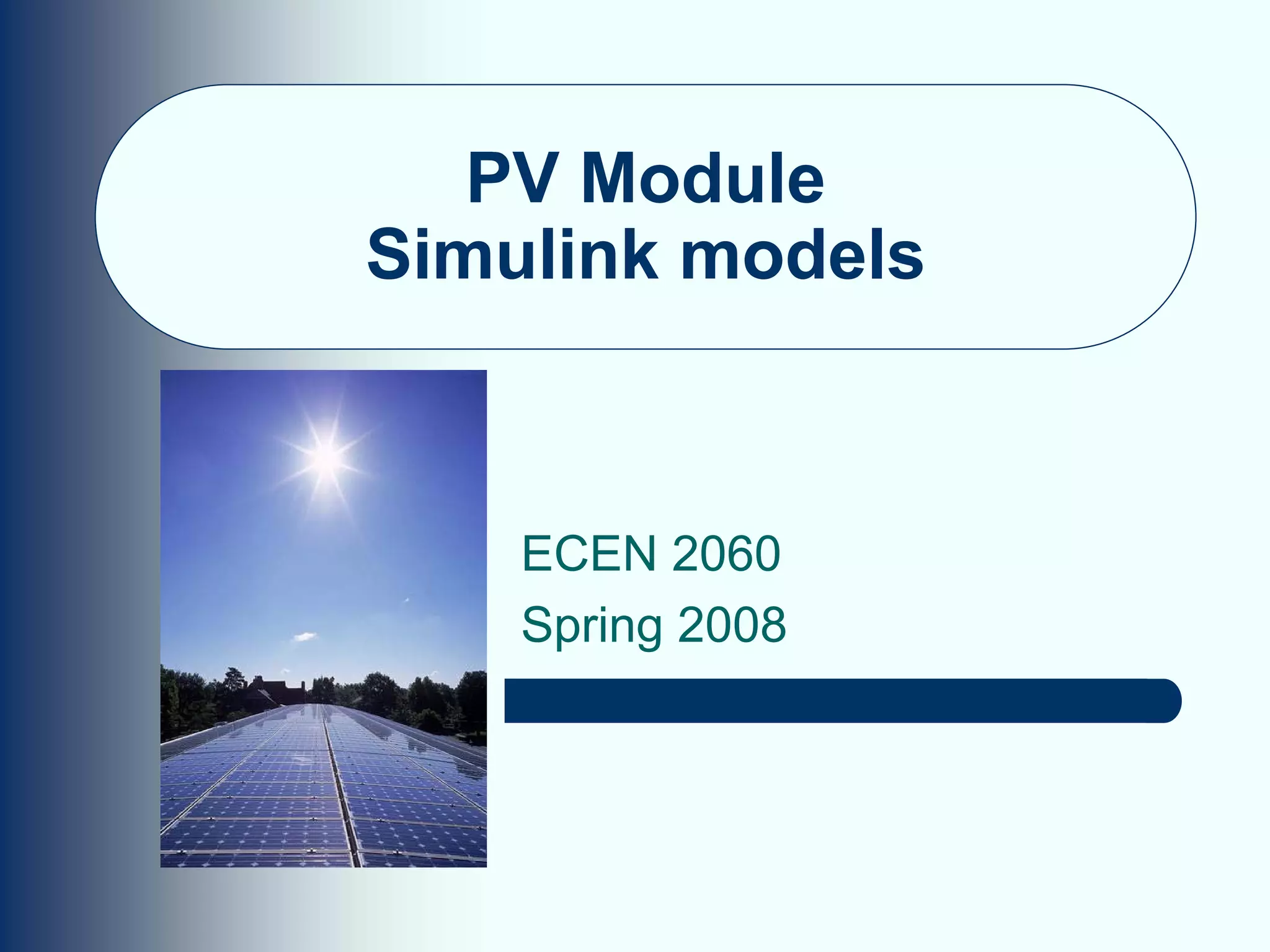 PV Module
Simulink models

ECEN 2060
Spring 2008